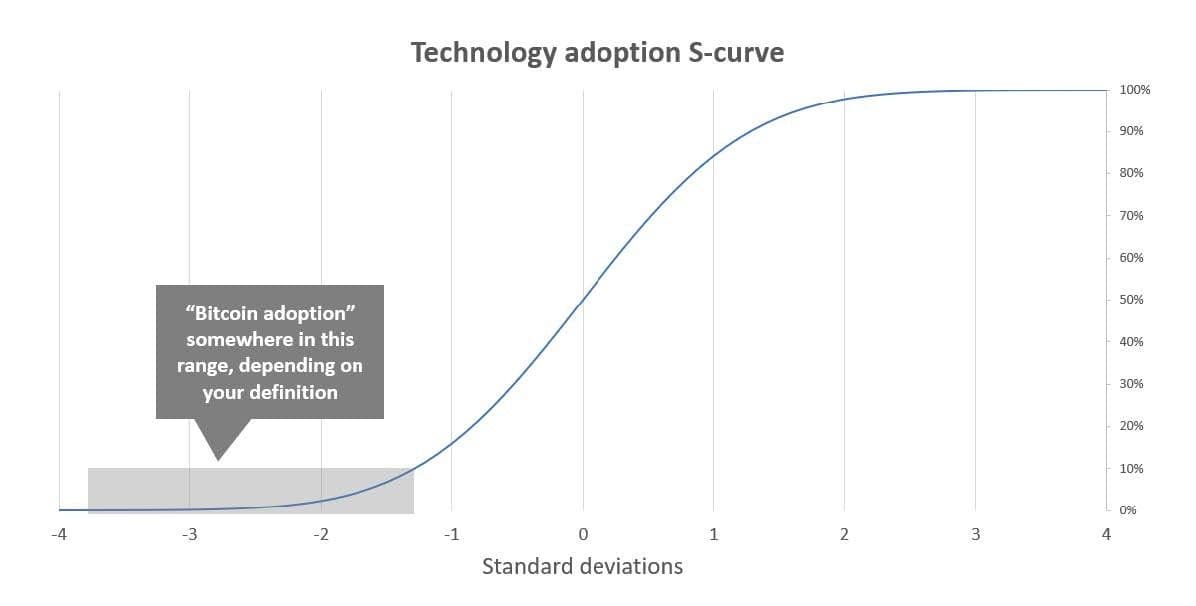 Technology adoption S-curve

100%
90%
80%
70%
60%
50%
40%
30%
20%
10%
0%

"Bitcoin adoption" somewhere in this range, depending on your definition

-4
-3
-2
-1
0
1
2
3
4

Standard deviations